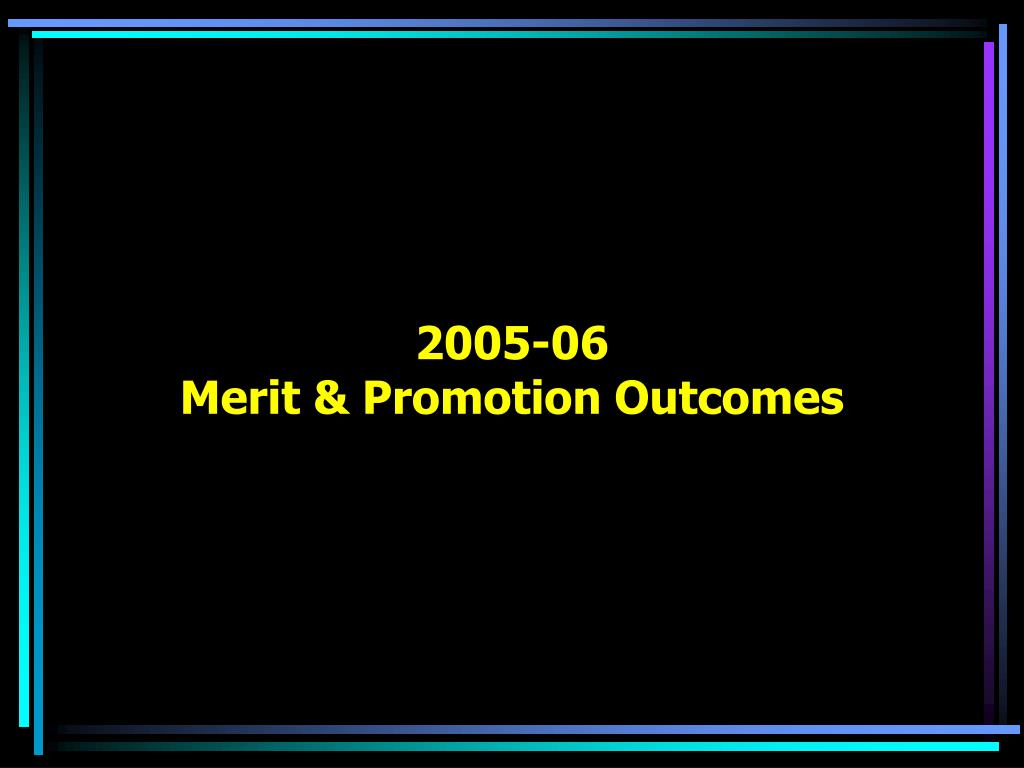 2005-06
Merit & Promotion Outcomes